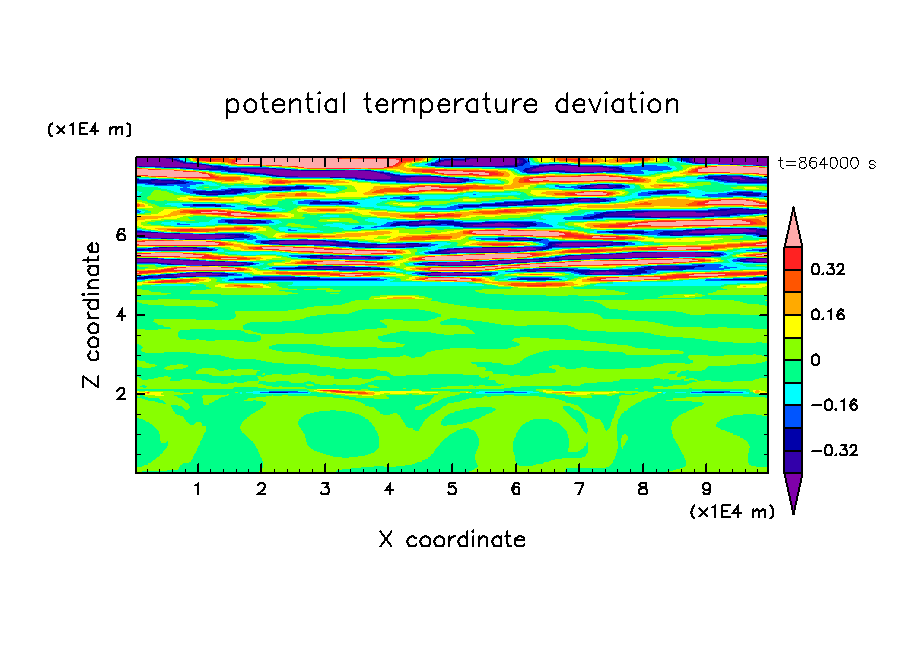 potential temperature deviation

(x1E4 m)

t=864000 s

Z coordinate

6
4
2

0.32
0.16
0
−0.16
−0.32

1 2 3 4 5 6 7 8 9

(x1E4 m)

X coordinate